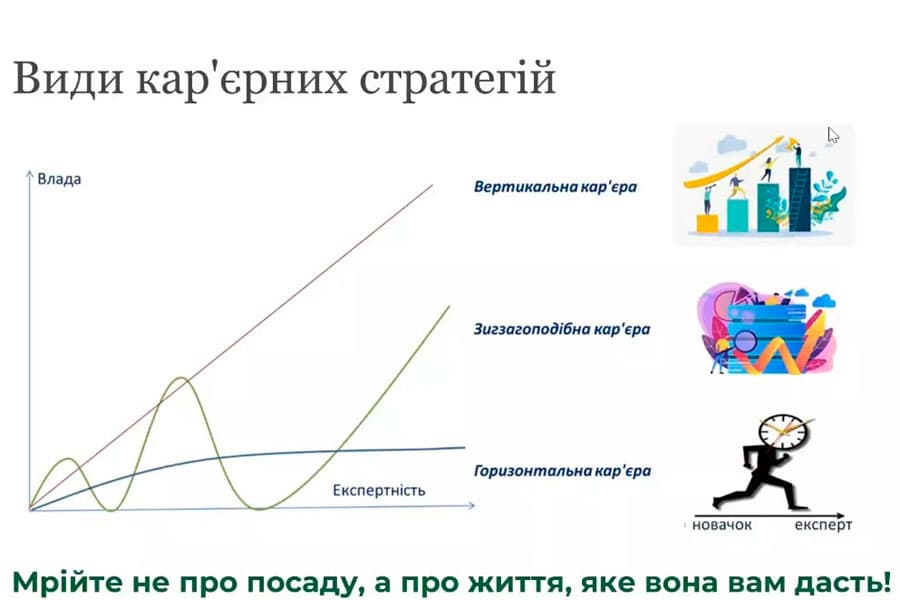 Види кар'єрних стратегій

Влада

Експертність

Вертикальна кар'єра

Зигзагоподібна кар'єра

Горизонтальна кар'єра

новачок

експерт

Мрійте не про посаду, а про життя, яке вона вам дасть!